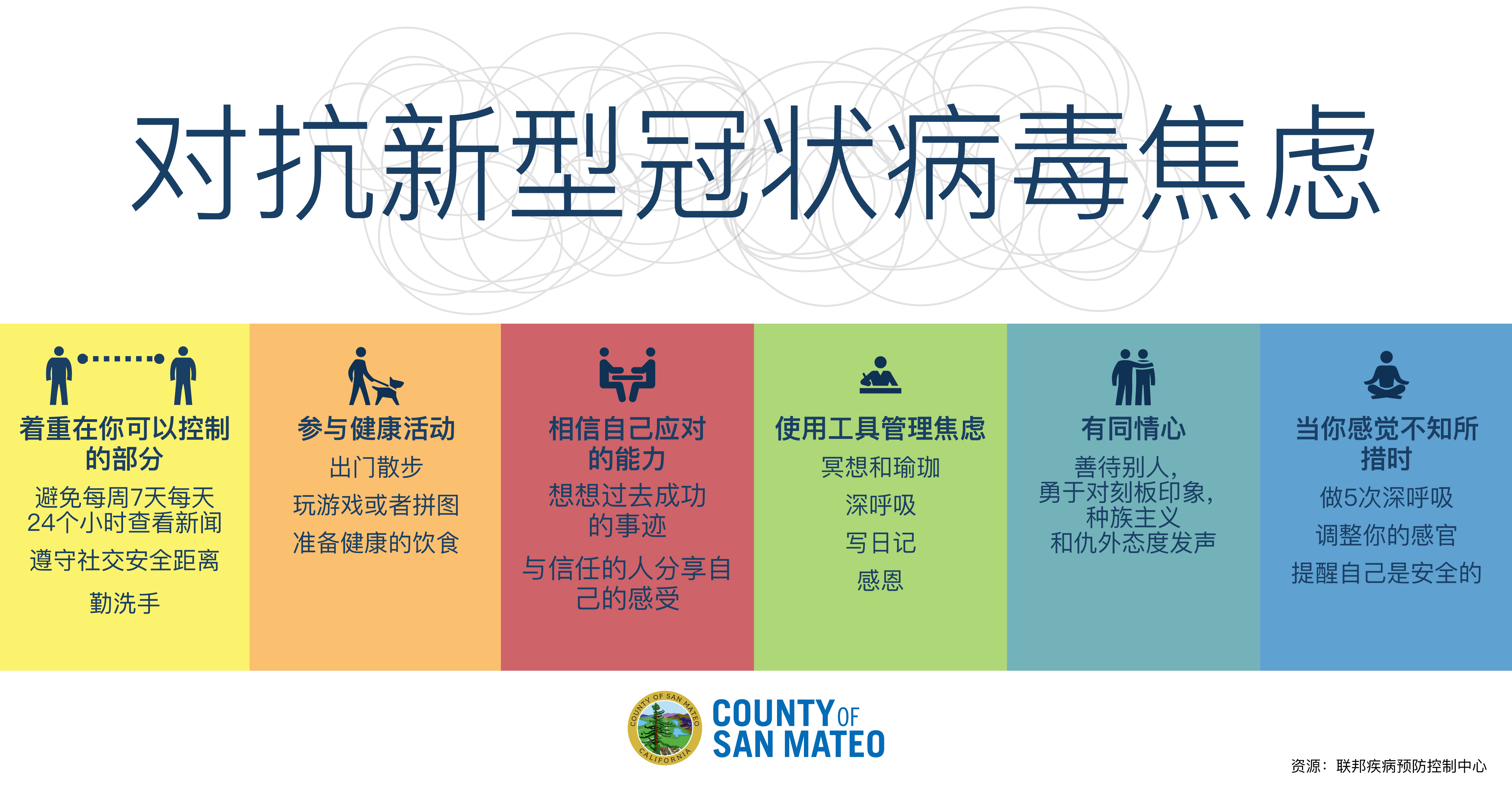 对抗新型冠状病毒焦虑

着重在你可以控制的部分

避免每周7天每天24个小时查看新闻

遵守社交安全距离

勤洗手

参与健康活动

出门散步

玩游戏或者拼图

准备健康的饮食

相信自己应对的能力

想想过去成功的事迹

与信任的人分享自己的感受

使用工具管理焦虑

冥想和瑜珈

深呼吸

写日记

感恩

有同情心

善待别人，勇于对刻板印象，种族主义和仇外态度发声

当你感觉不知所措时

做5次深呼吸

调整你的感官

提醒自己是安全的

COUNTY OF SAN MATEO CALIFORNIA

COUNTY OF SAN MATEO

资源：联邦疾病预防控制中心